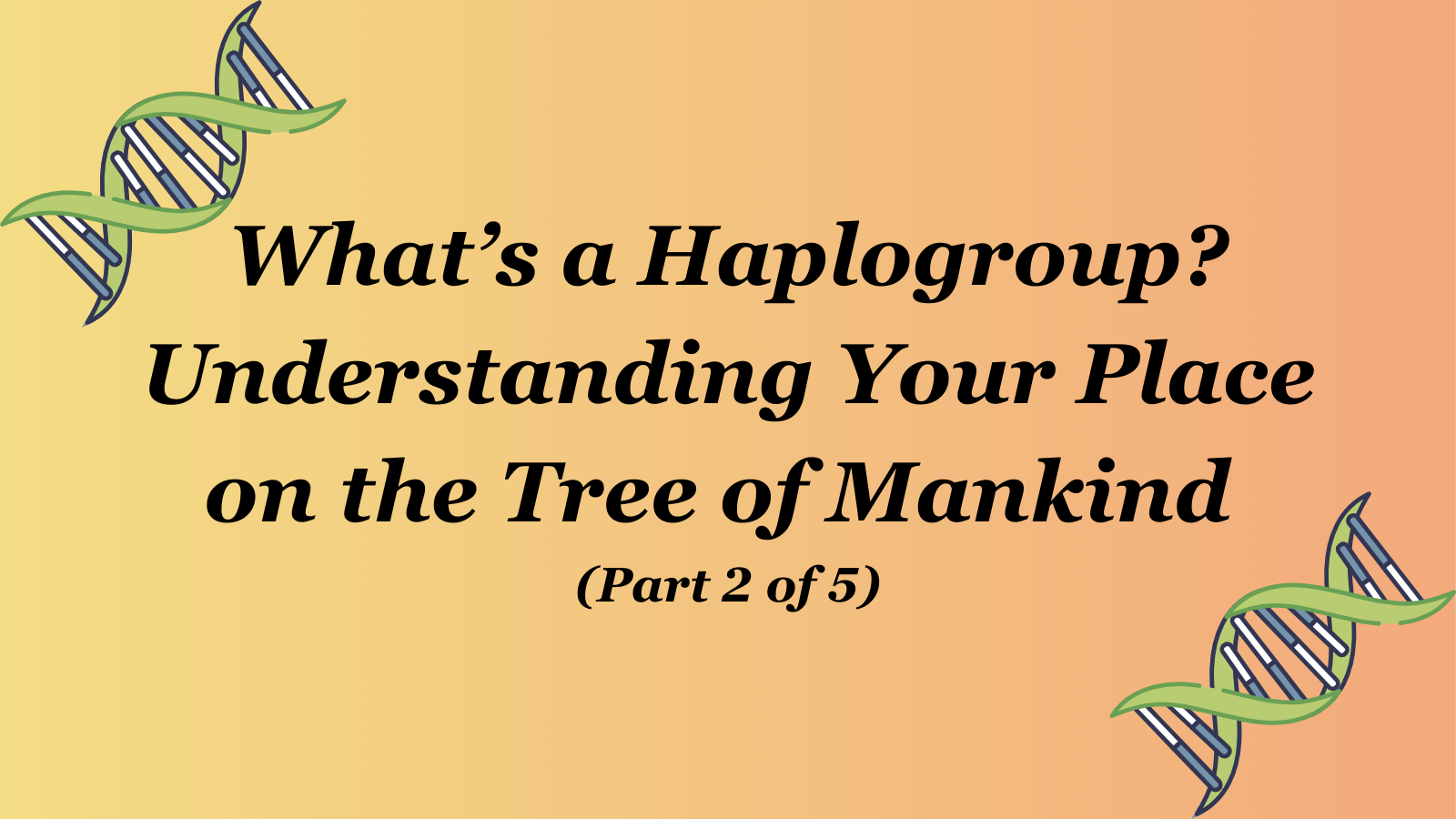 What's a Haplogroup?
Understanding Your Place on the Tree of Mankind
(Part 2 of 5)